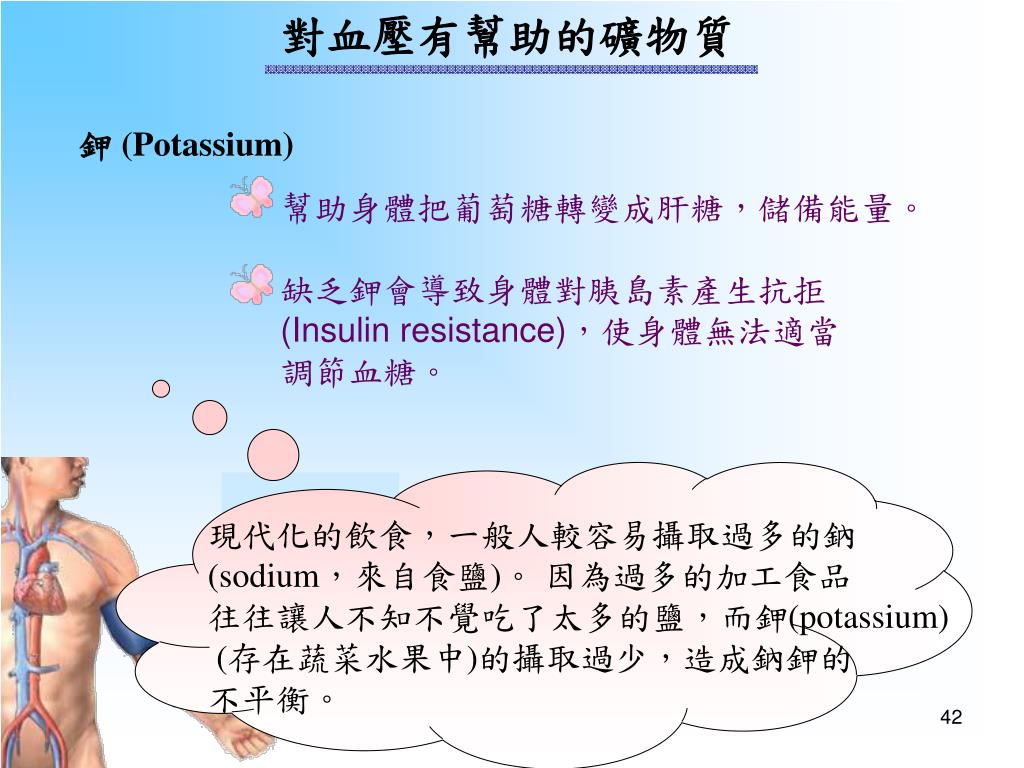 對血壓有幫助的礦物質

鉀 (Potassium)

幫助身體把葡萄糖轉變成肝糖，儲備能量。

缺乏鉀會導致身體對胰島素產生抗拒 (Insulin resistance)，使身體無法適當調節血糖。

現代化的飲食，一般人較容易攝取過多的鈉 (sodium，來自食鹽)。 因為過多的加工食品往往讓人不知不覺吃了太多的鹽，而鉀(potassium) (存在蔬菜水果中)的攝取過少，造成鈉鉀的不平衡。

42